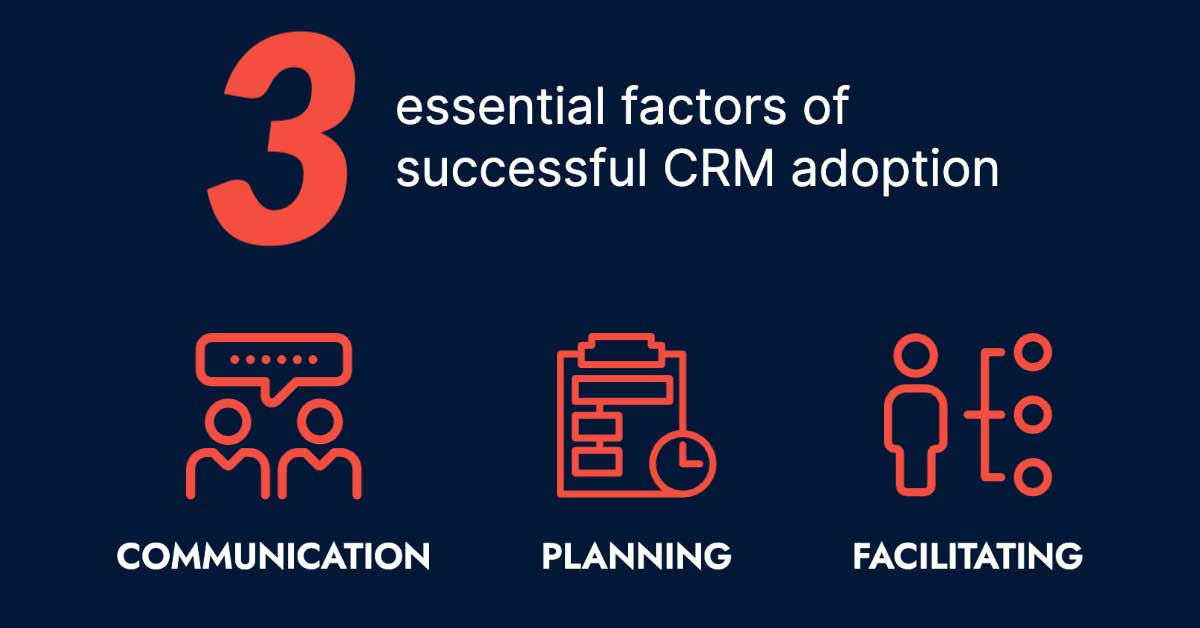 3 essential factors of successful CRM adoption

COMMUNICATION

PLANNING

FACILITATING